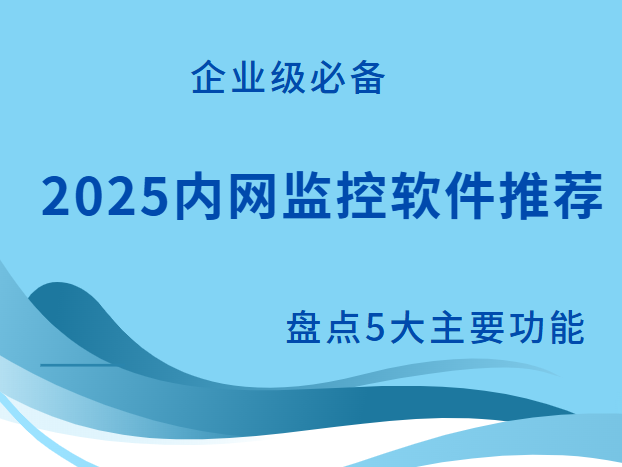 企业级必备

2025内网监控软件推荐

盘点5大主要功能